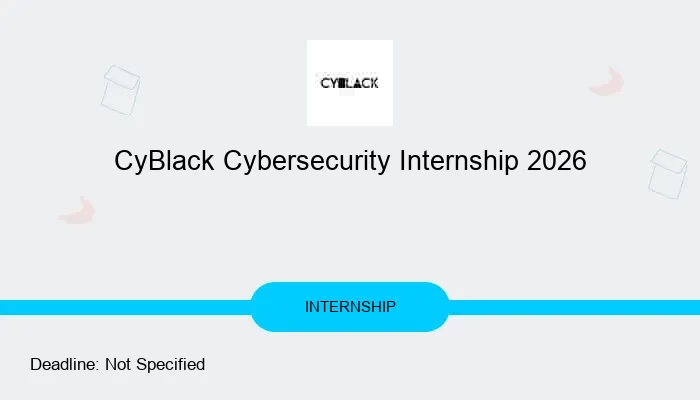 CYBLACK

CyBlack Cybersecurity Internship 2026

INTERNSHIP

Deadline: Not Specified